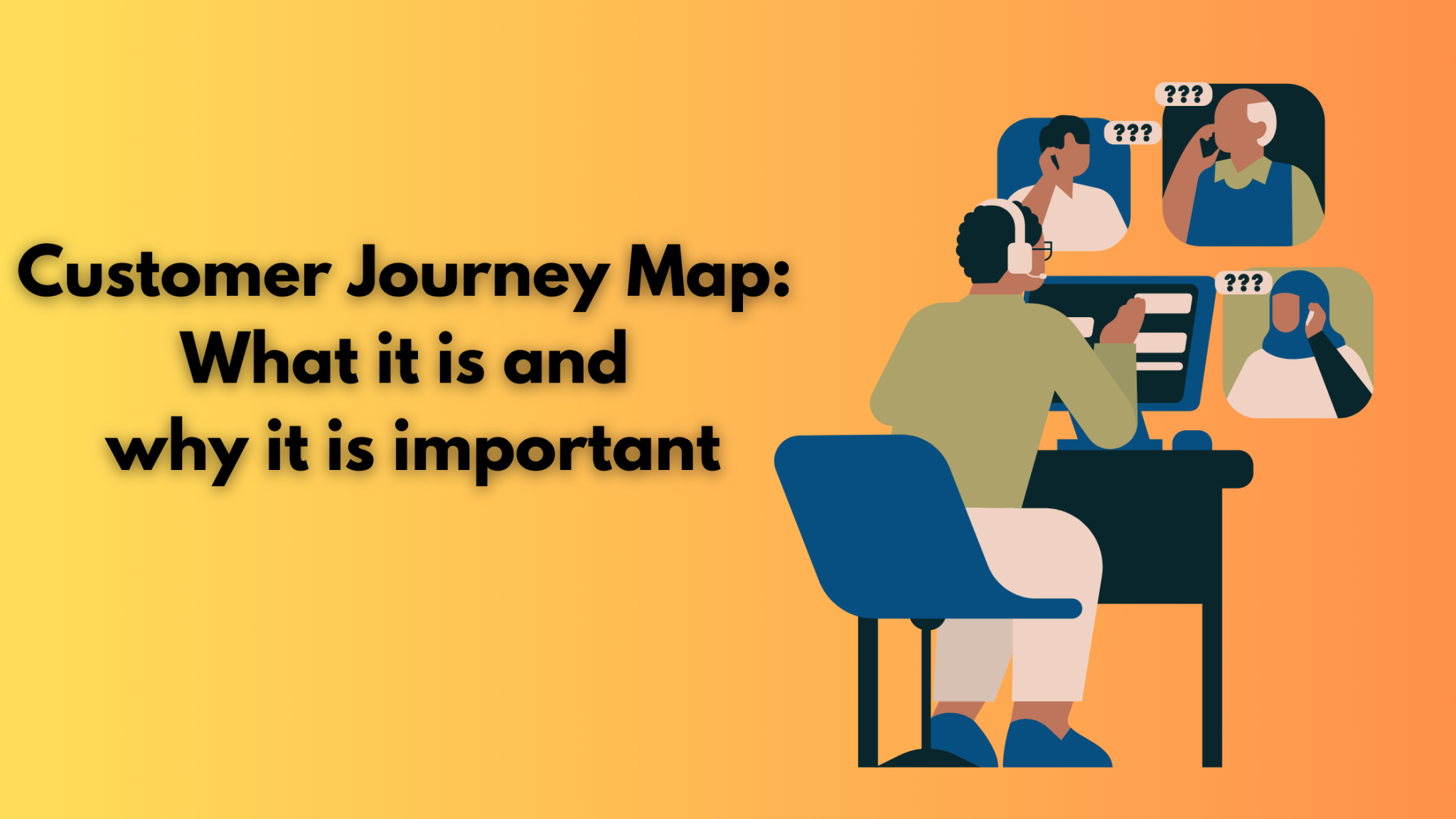 Customer Journey Map: What it is and why it is important

???

???

???